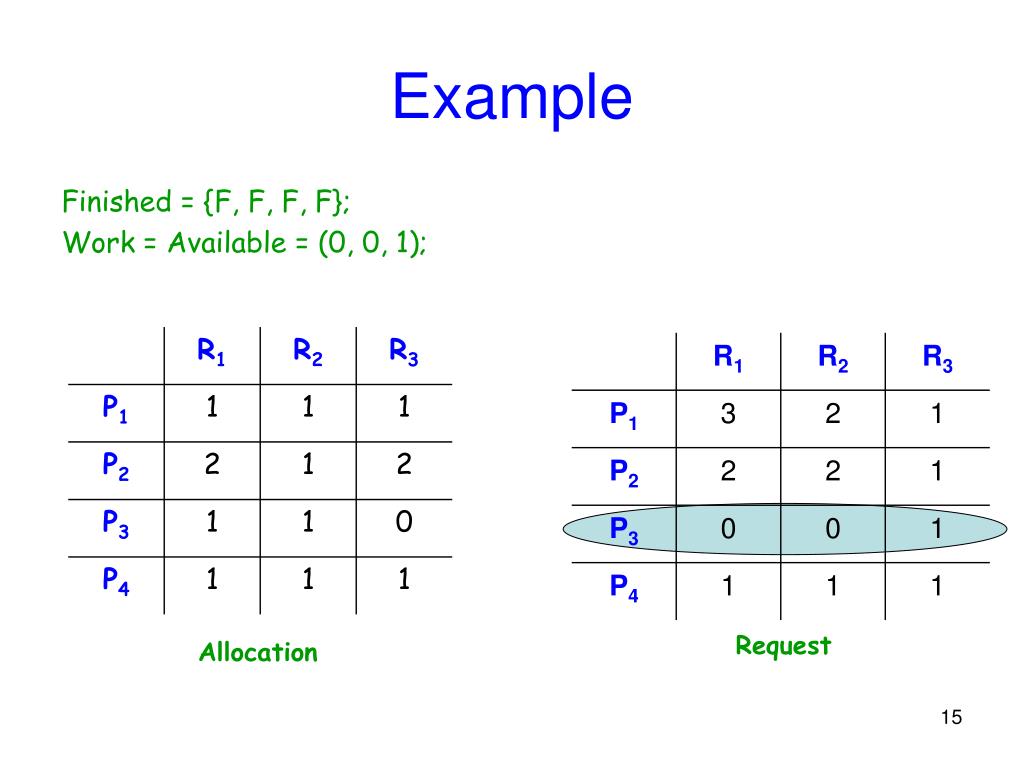 Example

Finished = {F, F, F, F};
Work = Available = (0, 0, 1);

| | $R_1$ | $R_2$ | $R_3$ |
|---|---|---|---|
| $P_1$ | 1 | 1 | 1 |
| $P_2$ | 2 | 1 | 2 |
| $P_3$ | 1 | 1 | 0 |
| $P_4$ | 1 | 1 | 1 |

Allocation

| | $R_1$ | $R_2$ | $R_3$ |
|---|---|---|---|
| $P_1$ | 3 | 2 | 1 |
| $P_2$ | 2 | 2 | 1 |
| $P_3$ | 0 | 0 | 1 |
| $P_4$ | 1 | 1 | 1 |

Request

15